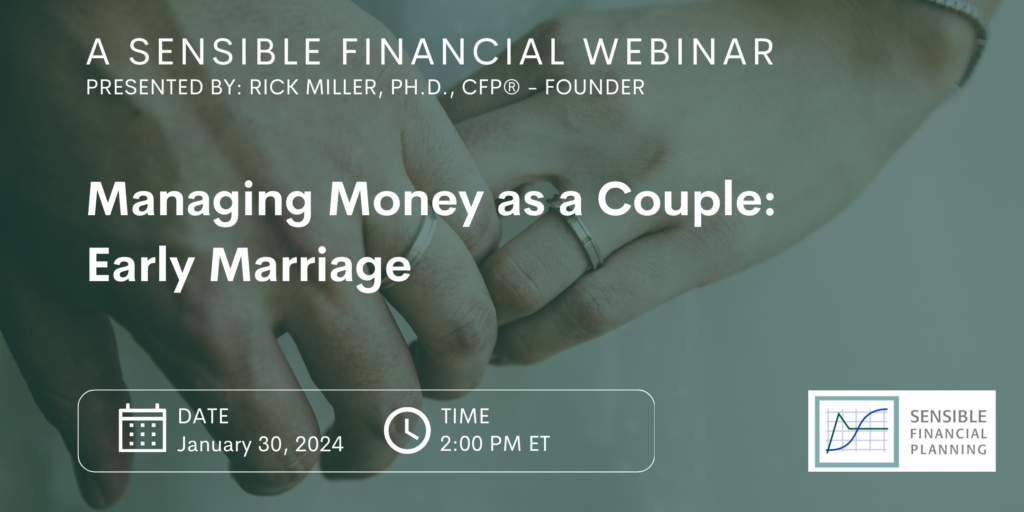 A SENSIBLE FINANCIAL WEBINAR
PRESENTED BY: RICK MILLER, PH.D., CFP® - FOUNDER

Managing Money as a Couple: Early Marriage

DATE
January 30, 2024

TIME
2:00 PM ET

SENSIBLE FINANCIAL PLANNING